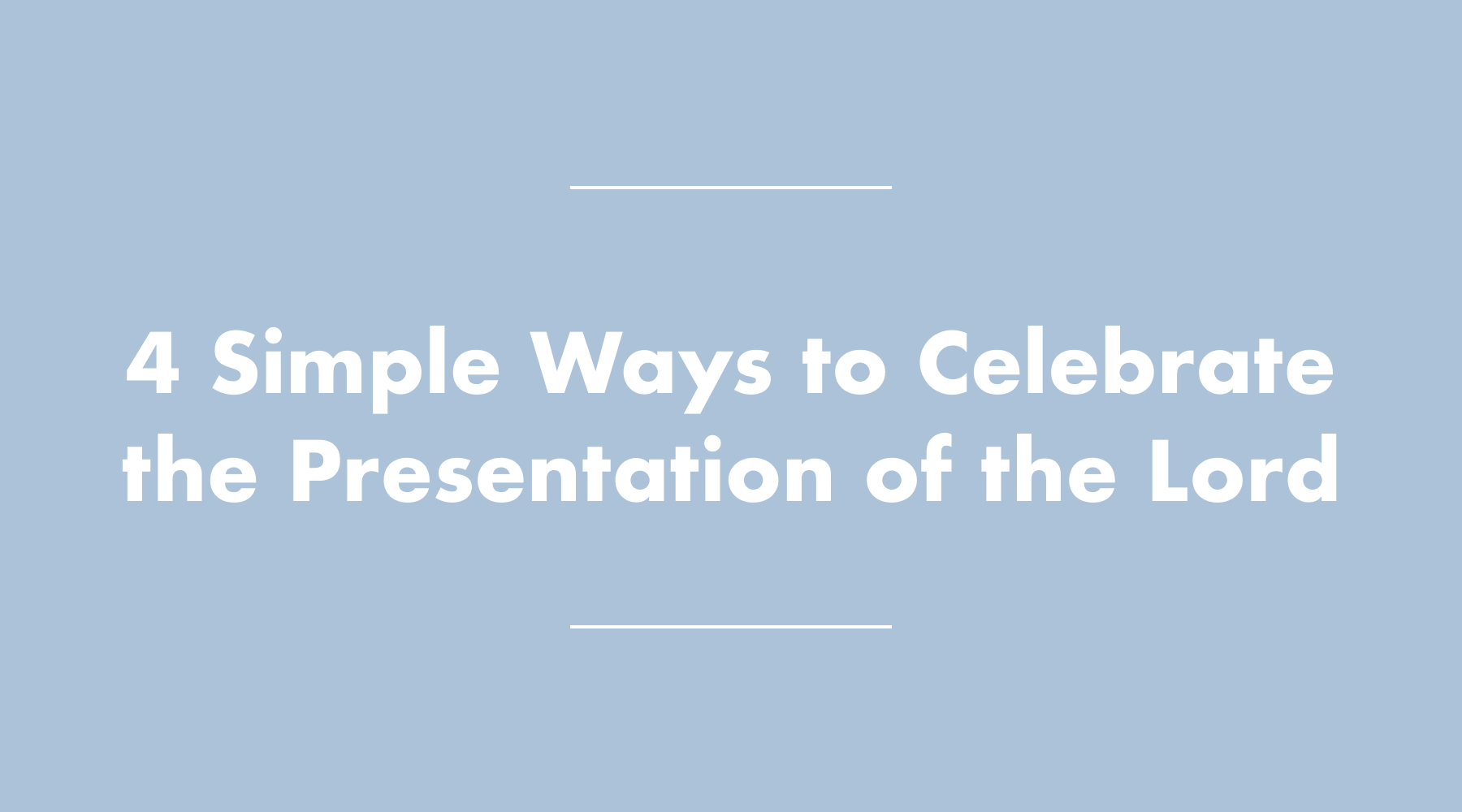 4 Simple Ways to Celebrate the Presentation of the Lord